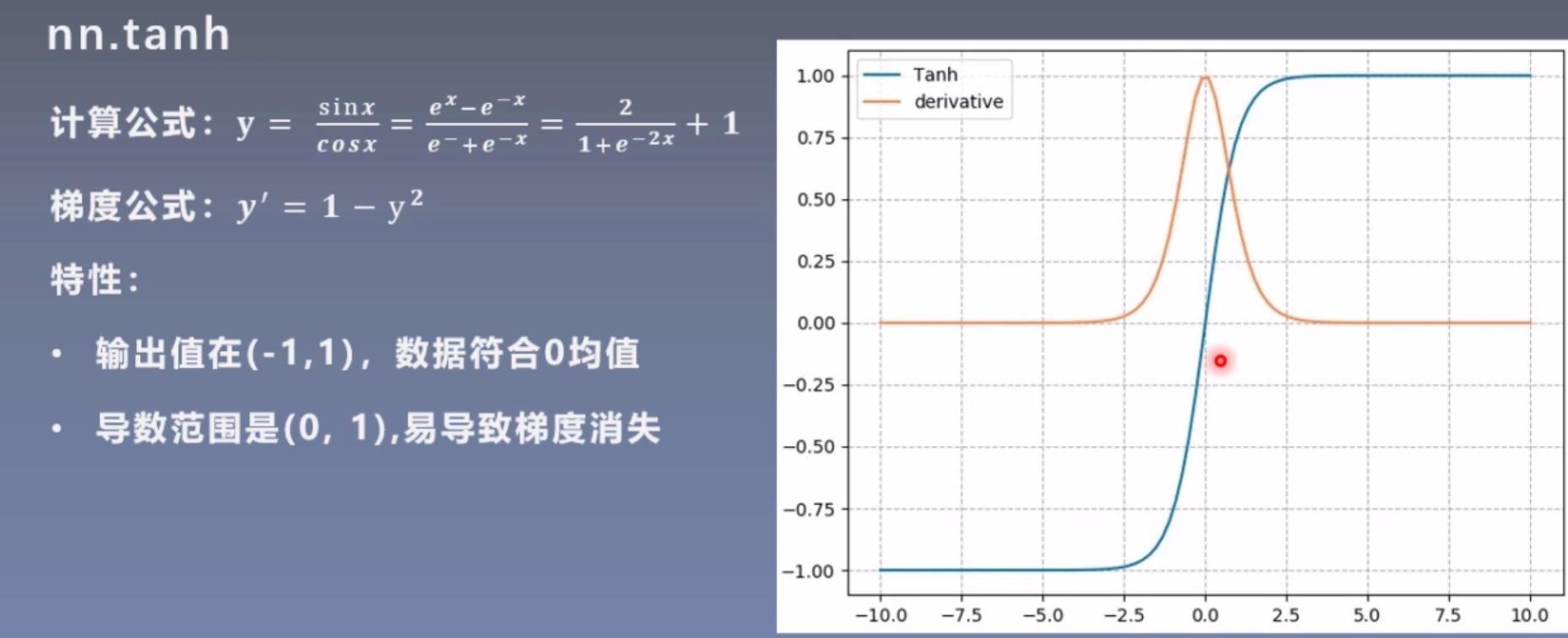 nn.tanh

计算公式：$y = \frac{\sin x}{\cos x} = \frac{e^{x}-e^{-x}}{e^{-}+e^{-x}} = \frac{2}{1+e^{-2x}} + 1$

梯度公式：$y' = 1 - y^2$

特性：

• 输出值在(-1,1)，数据符合0均值

• 导数范围是(0, 1),易导致梯度消失

Tanh
derivative

1.00
0.75
0.50
0.25
0.00
−0.25
−0.50
−0.75
−1.00

−10.0 −7.5 −5.0 −2.5 0.0 2.5 5.0 7.5 10.0